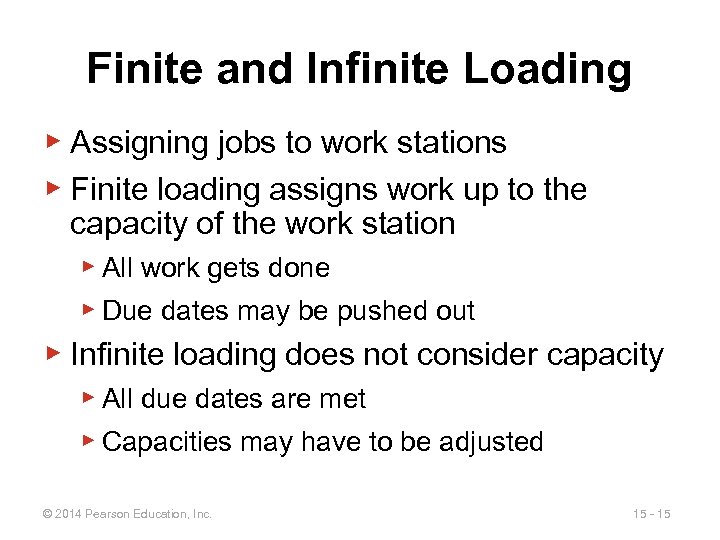 Finite and Infinite Loading

▶ Assigning jobs to work stations

▶ Finite loading assigns work up to the capacity of the work station

▶ All work gets done

▶ Due dates may be pushed out

▶ Infinite loading does not consider capacity

▶ All due dates are met

▶ Capacities may have to be adjusted

© 2014 Pearson Education, Inc.

15 - 15